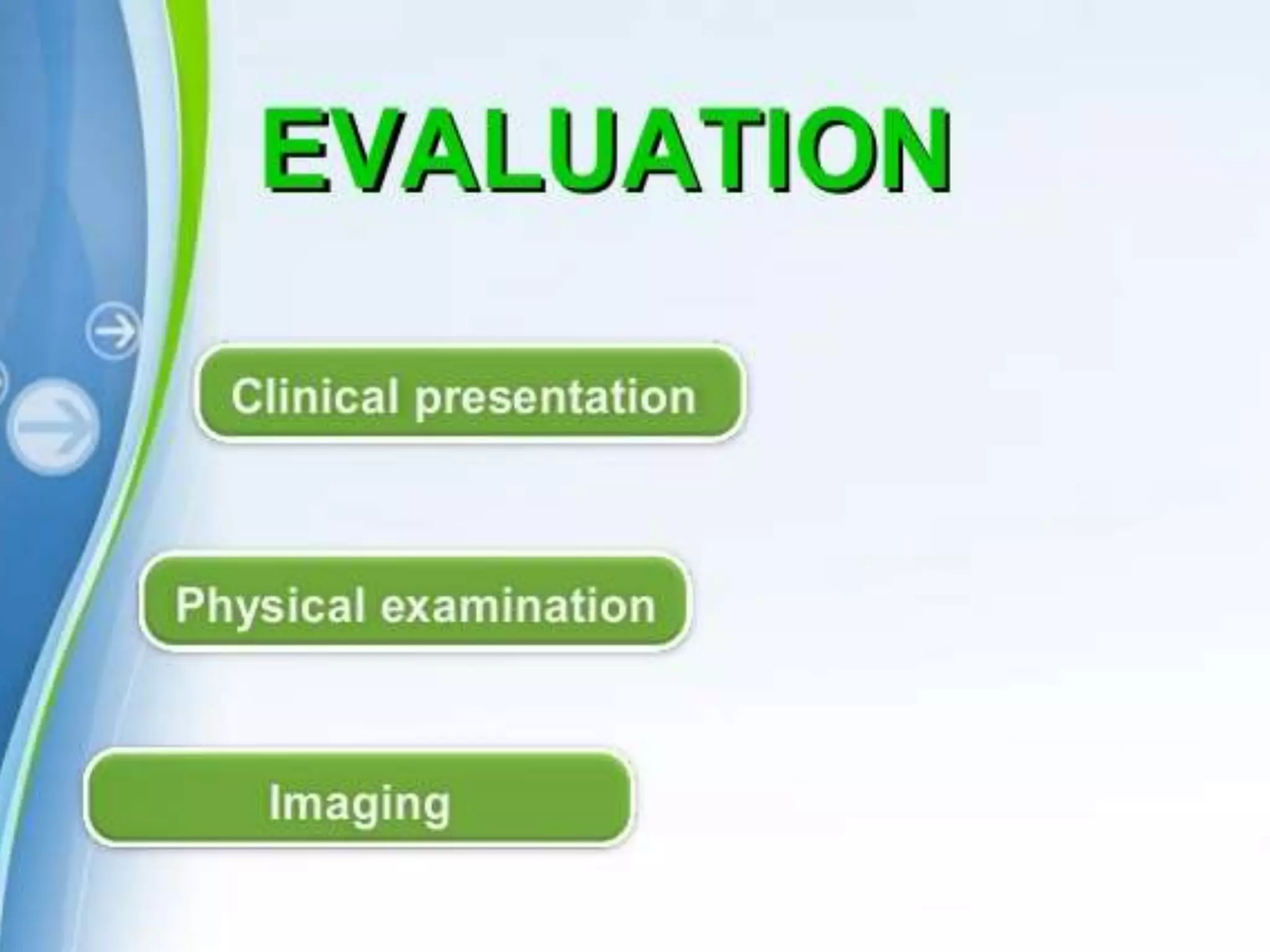 EVALUATION

Clinical presentation

Physical examination

Imaging